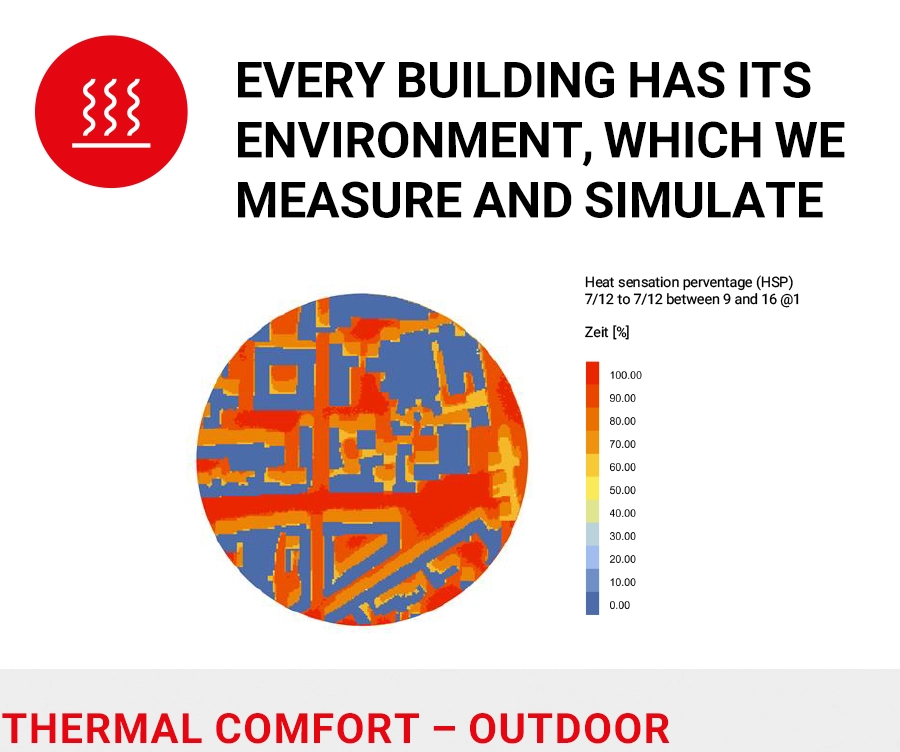 EVERY BUILDING HAS ITS ENVIRONMENT, WHICH WE MEASURE AND SIMULATE

Heat sensation perventage (HSP)
7/12 to 7/12 between 9 and 16 @1

Zeit [%]

100.00
90.00
80.00
70.00
60.00
50.00
40.00
30.00
20.00
10.00
0.00

THERMAL COMFORT – OUTDOOR